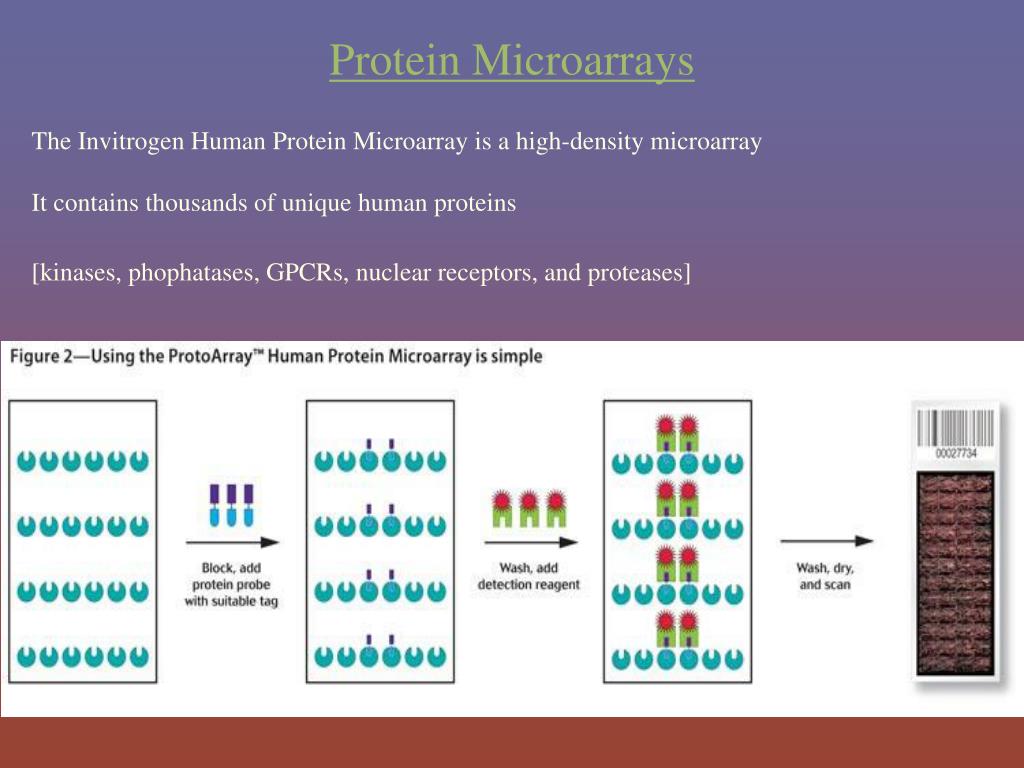 Protein Microarrays

The Invitrogen Human Protein Microarray is a high-density microarray

It contains thousands of unique human proteins

[kinases, phophatases, GPCRs, nuclear receptors, and proteases]

Figure 2—Using the ProtoArray™ Human Protein Microarray is simple

Block, add protein probe with suitable tag

Wash, add detection reagent

Wash, dry, and scan

00027734